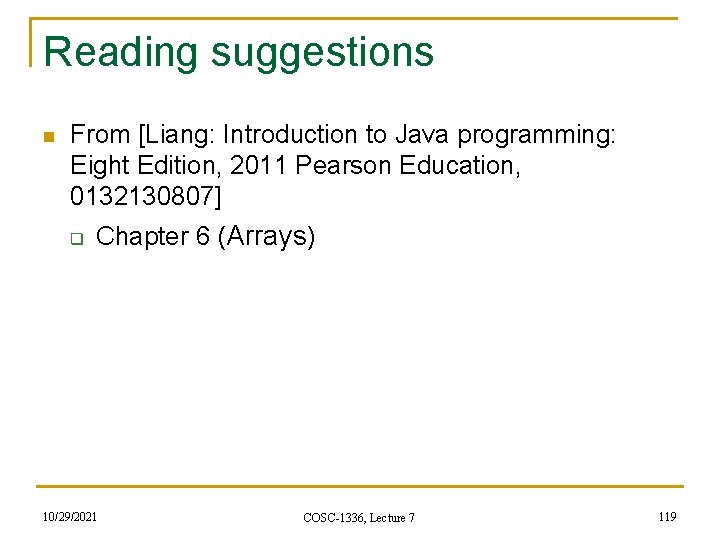 Reading suggestions

From [Liang: Introduction to Java programming: Eight Edition, 2011 Pearson Education, 0132130807]

Chapter 6 (Arrays)

10/29/2021

COSC-1336, Lecture 7

119